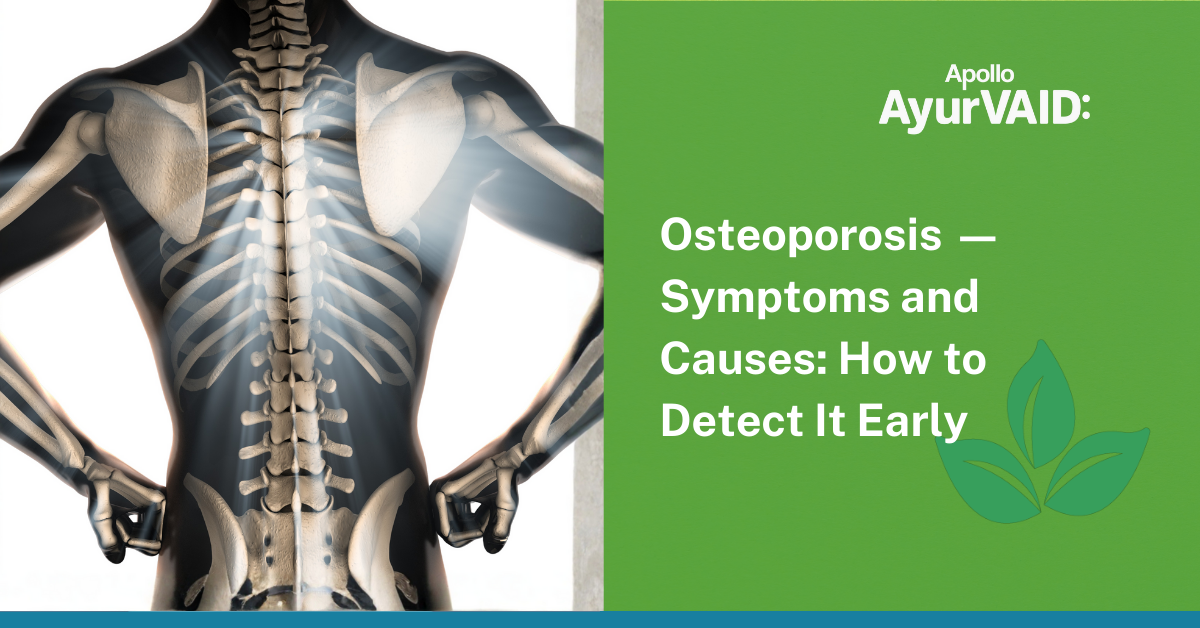 Apollo
AyurVAID:

Osteoporosis — Symptoms and Causes: How to Detect It Early